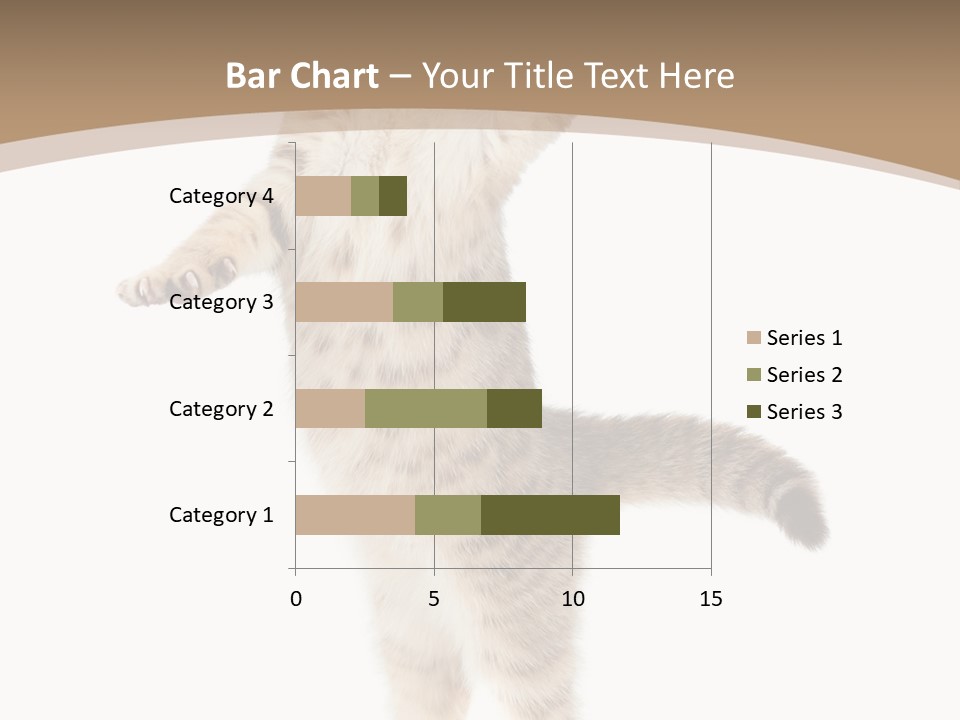 Bar Chart – Your Title Text Here

Category 4
Category 3
Category 2
Category 1

0
5
10
15

Series 1
Series 2
Series 3